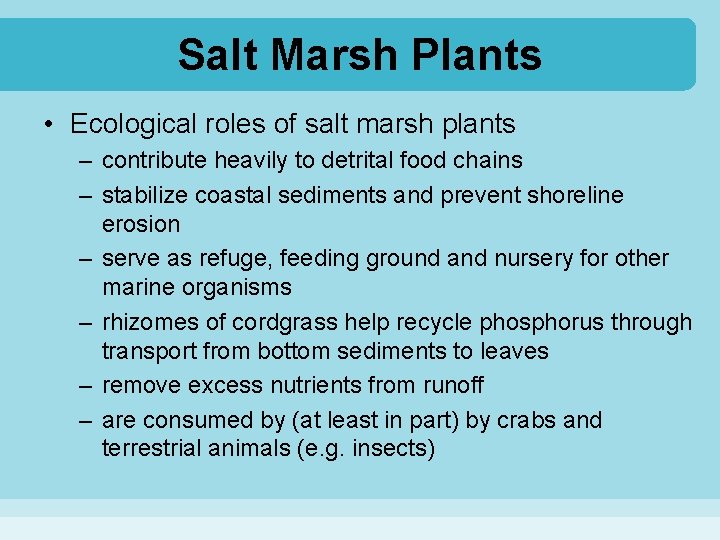 Salt Marsh Plants

• Ecological roles of salt marsh plants
– contribute heavily to detrital food chains
– stabilize coastal sediments and prevent shoreline erosion
– serve as refuge, feeding ground and nursery for other marine organisms
– rhizomes of cordgrass help recycle phosphorus through transport from bottom sediments to leaves
– remove excess nutrients from runoff
– are consumed by (at least in part) by crabs and terrestrial animals (e.g. insects)